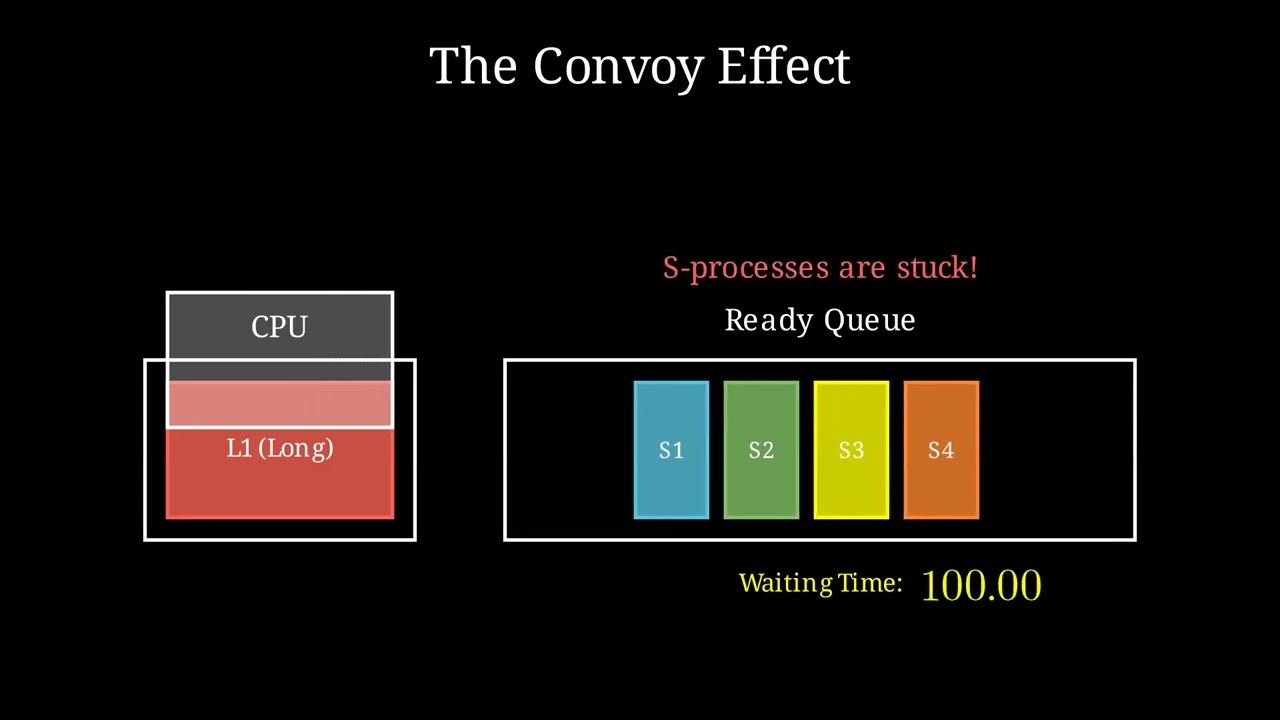 The Convoy Effect

CPU

L1 (Long)

S-processes are stuck!

Ready Queue

S1

S2

S3

S4

Waiting Time: 100.00